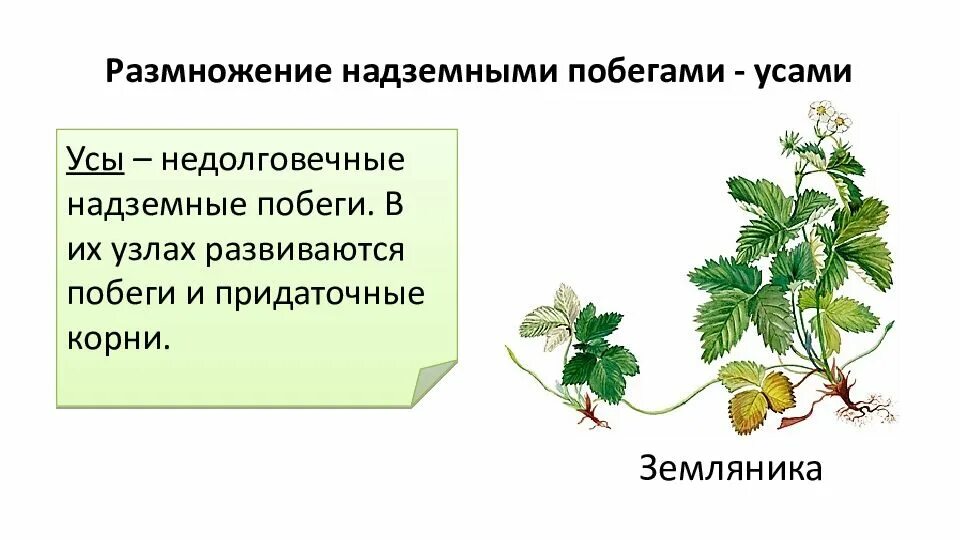 Размножение надземными побегами - усами

Усы – недолговечные надземные побеги. В их узлах развиваются побеги и придаточные корни.

Земляника